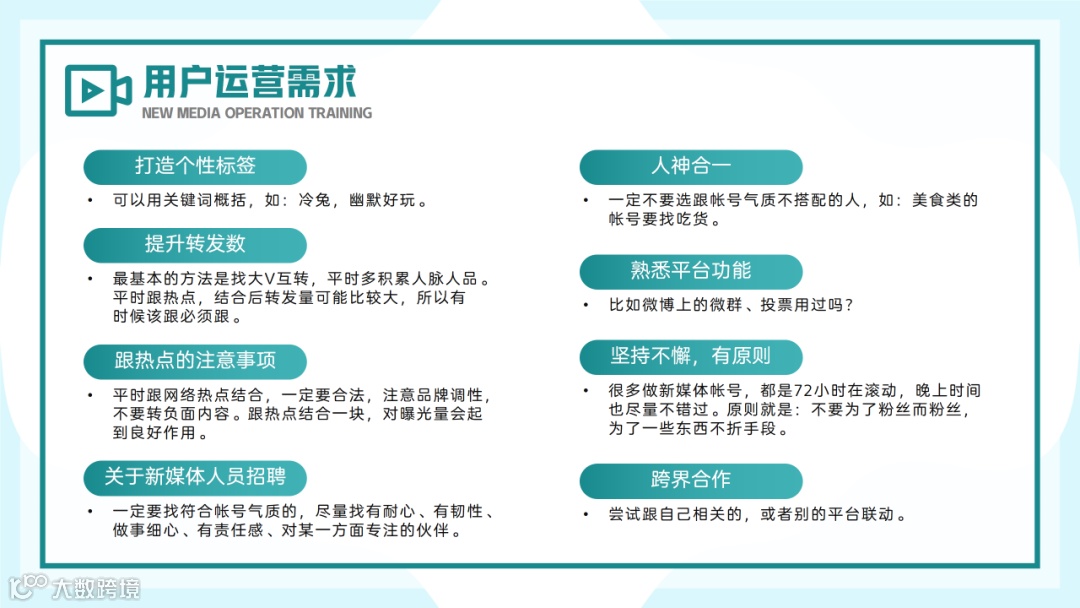 用户运营需求
NEW MEDIA OPERATION TRAINING

打造个性标签

• 可以用关键词概括，如：冷兔，幽默好玩。

提升转发数

• 最基本的方法是找大V互转，平时多积累人脉人品。平时跟热点，结合后转发量可能比较大，所以有时候该跟必须跟。

跟热点的注意事项

• 平时跟网络热点结合，一定要合法，注意品牌调性，不要转负面内容。跟热点结合一块，对曝光量会起到良好作用。

关于新媒体人员招聘

• 一定要找符合帐号气质的，尽量找有耐心、有韧性、做事细心、有责任感、对某一方面专注的伙伴。

人神合一

• 一定不要选跟帐号气质不搭配的人，如：美食类的帐号要找吃货。

熟悉平台功能

• 比如微博上的微群、投票用过吗？

坚持不懈，有原则

• 很多做新媒体帐号，都是72小时在滚动，晚上时间也尽量不错过。原则就是：不要为了粉丝而粉丝，为了一些东西不折手段。

跨界合作

• 尝试跟自己相关的，或者别的平台联动。

大数跨境